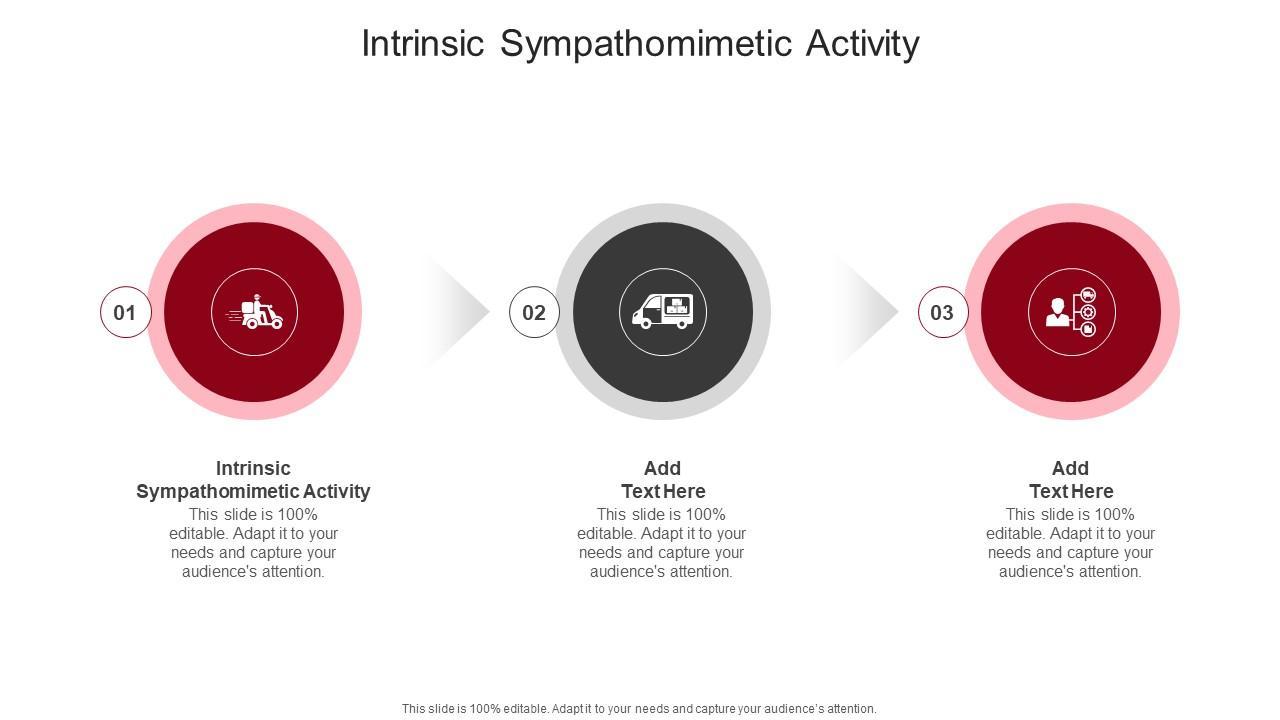 Intrinsic Sympathomimetic Activity

01

Intrinsic Sympathomimetic Activity
This slide is 100% editable. Adapt it to your needs and capture your audience's attention.

02

Add Text Here
This slide is 100% editable. Adapt it to your needs and capture your audience's attention.

03

Add Text Here
This slide is 100% editable. Adapt it to your needs and capture your audience's attention.

This slide is 100% editable. Adapt it to your needs and capture your audience's attention.